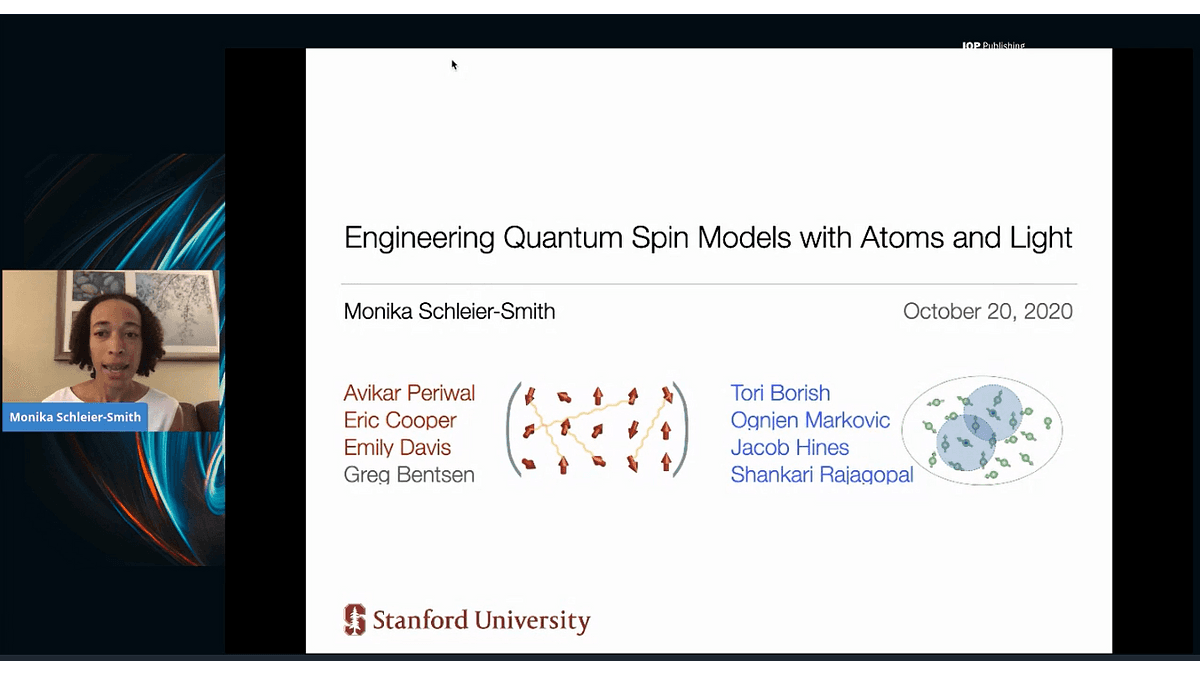 IOP Publishing

Monika Schleier-Smith

Engineering Quantum Spin Models with Atoms and Light

Monika Schleier-Smith

October 20, 2020

Avikar Periwal
Eric Cooper
Emily Davis
Greg Bentsen

Tori Borish
Ognjen Markovic
Jacob Hines
Shankari Rajagopal

Stanford University